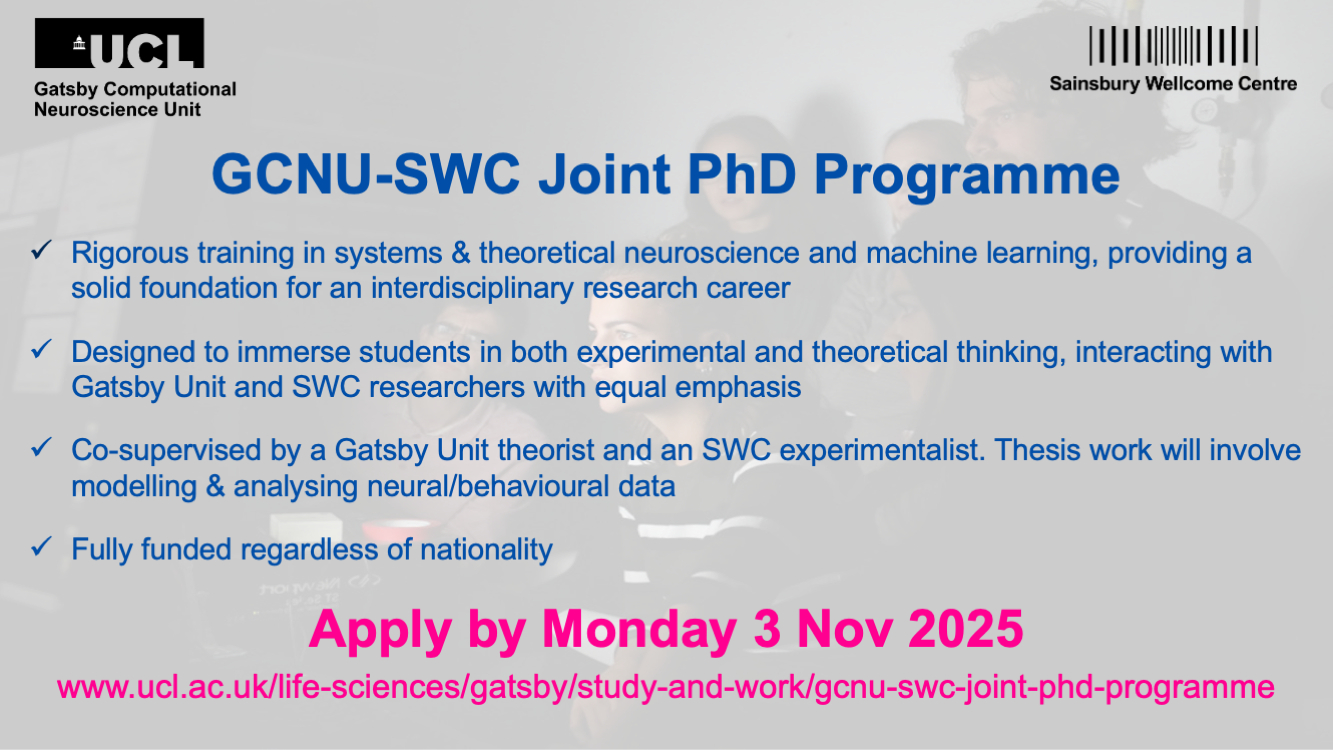 UCL
Gatsby Computational Neuroscience Unit

Sainsbury Wellcome Centre

GCNU-SWC Joint PhD Programme

✓ Rigorous training in systems & theoretical neuroscience and machine learning, providing a solid foundation for an interdisciplinary research career

✓ Designed to immerse students in both experimental and theoretical thinking, interacting with Gatsby Unit and SWC researchers with equal emphasis

✓ Co-supervised by a Gatsby Unit theorist and an SWC experimentalist. Thesis work will involve modelling & analysing neural/behavioural data

✓ Fully funded regardless of nationality

Apply by Monday 3 Nov 2025

www.ucl.ac.uk/life-sciences/gatsby/study-and-work/gcnu-swc-joint-phd-programme